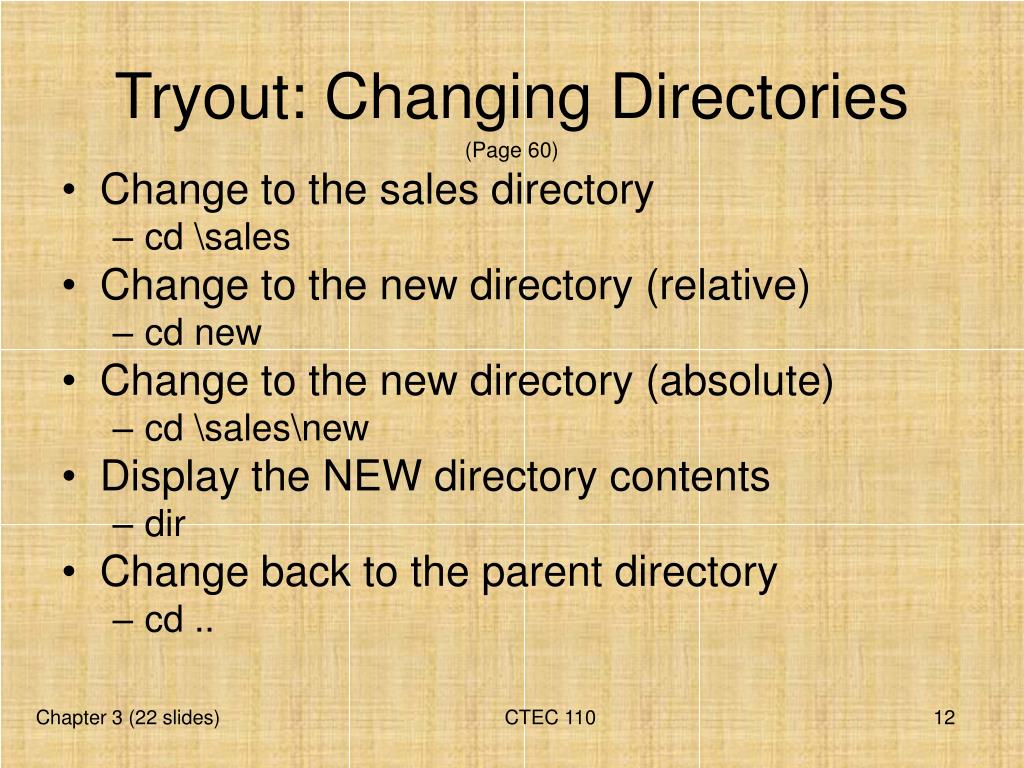 Tryout: Changing Directories
(Page 60)

• Change to the sales directory
– cd \sales
• Change to the new directory (relative)
– cd new
• Change to the new directory (absolute)
– cd \sales\new
• Display the NEW directory contents
– dir
• Change back to the parent directory
– cd ..

Chapter 3 (22 slides)
CTEC 110
12